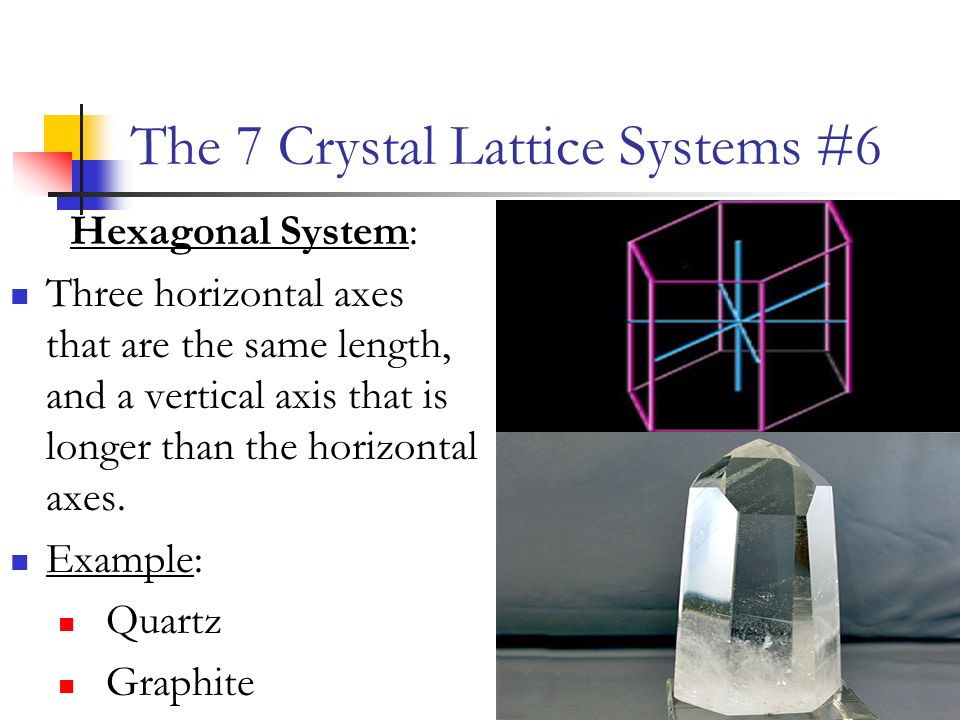 The 7 Crystal Lattice Systems #6

Hexagonal System:

Three horizontal axes that are the same length, and a vertical axis that is longer than the horizontal axes.

Example:

Quartz

Graphite